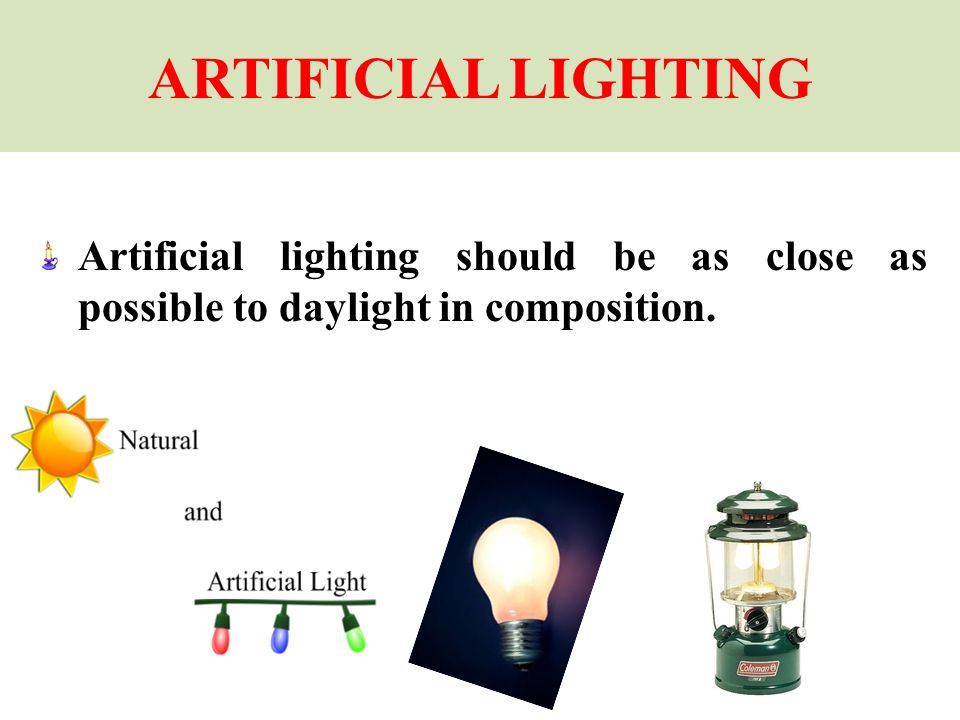 ARTIFICIAL LIGHTING

Artificial lighting should be as close as possible to daylight in composition.

Natural

and

Artificial Light

Coleman